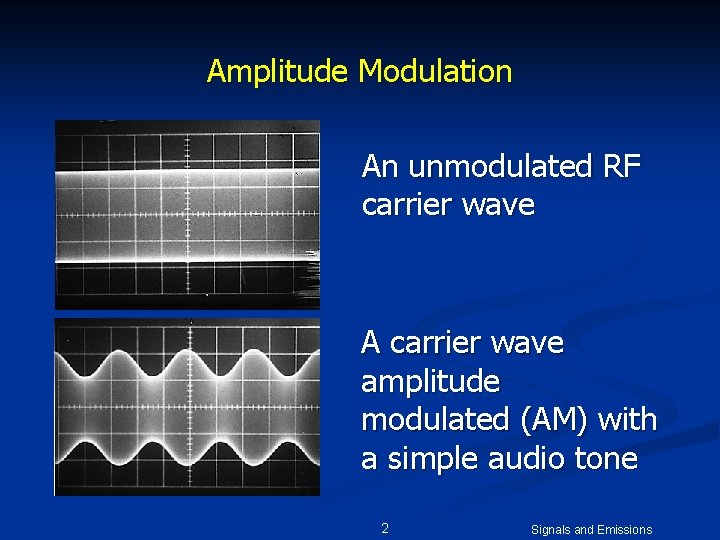 Amplitude Modulation

An unmodulated RF carrier wave

A carrier wave amplitude modulated (AM) with a simple audio tone

2

Signals and Emissions